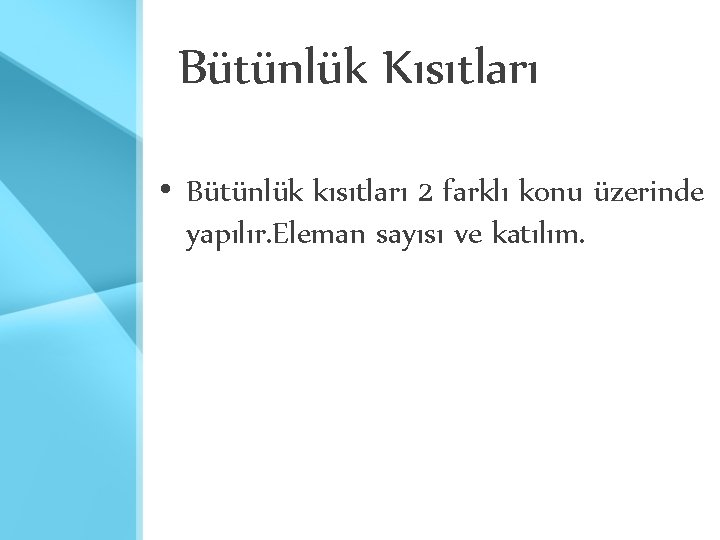 Bütünlük Kısıtları

• Bütünlük kısıtları 2 farklı konu üzerinde yapılır.Eleman sayısı ve katılım.